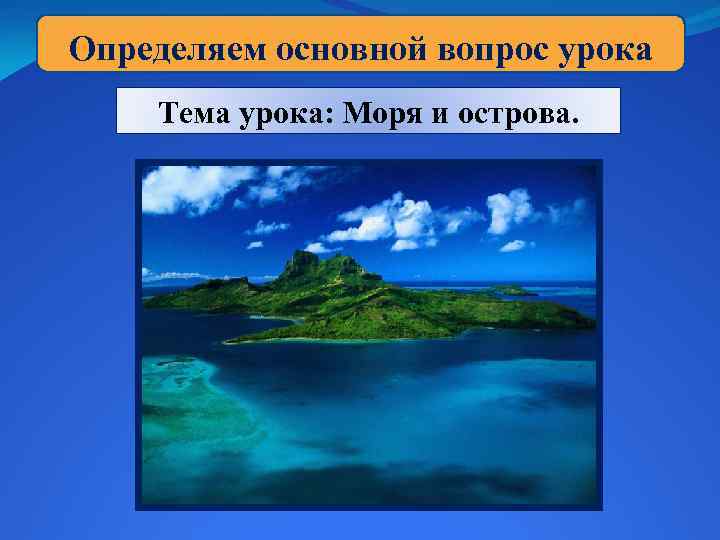 Определяем основной вопрос урока

Тема урока: Моря и острова.